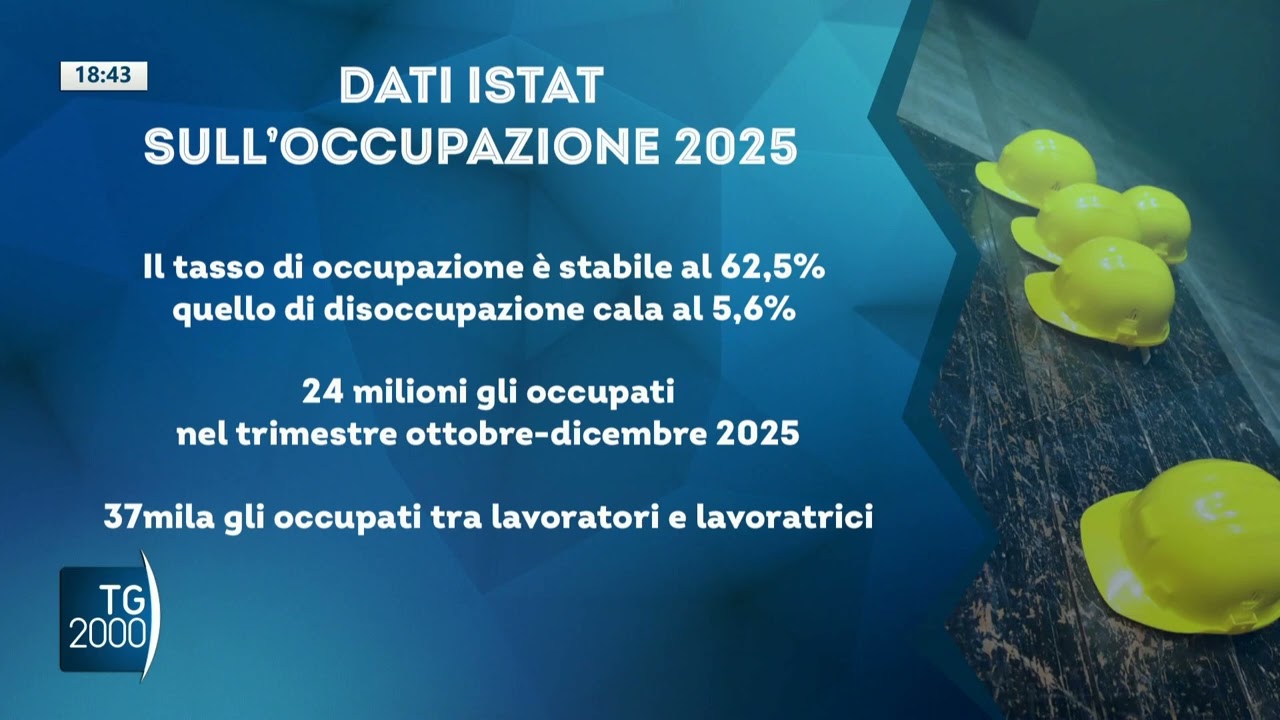 18:43

DATI ISTAT SULL'OCCUPAZIONE 2025

Il tasso di occupazione è stabile al 62,5% quello di disoccupazione cala al 5,6%

24 milioni gli occupati nel trimestre ottobre-dicembre 2025

37mila gli occupati tra lavoratori e lavoratrici

TG 2000